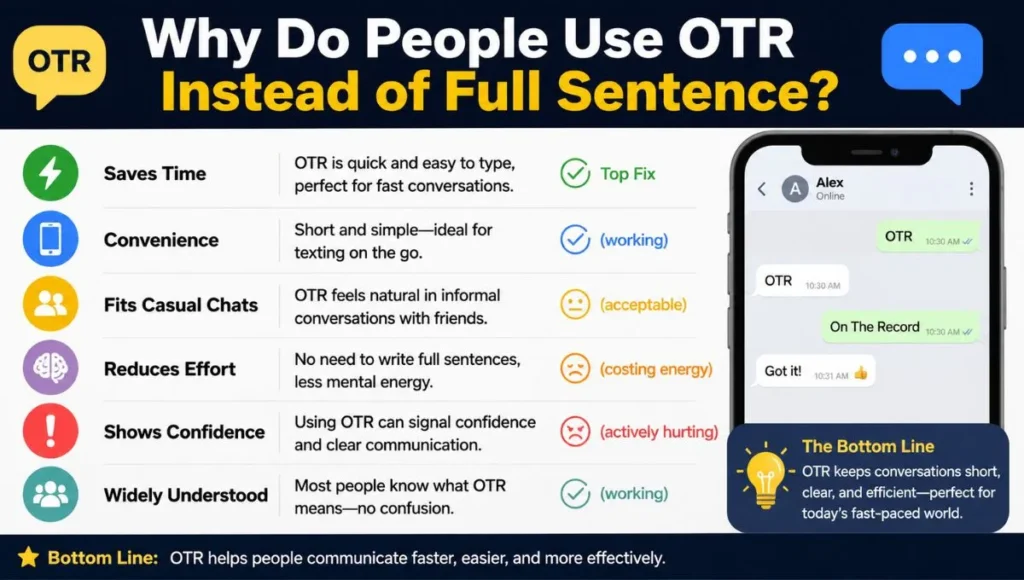 OTR

Why Do People Use OTR
Instead of Full Sentence?

| | | |
|---|---|---|
| Saves Time | OTR is quick and easy to type, perfect for fast conversations. | Top Fix |
| Convenience | Short and simple—ideal for texting on the go. | (working) |
| Fits Casual Chats | OTR feels natural in informal conversations with friends. | (acceptable) |
| Reduces Effort | No need to write full sentences, less mental energy. | (costing energy) |
| Shows Confidence | Using OTR can signal confidence and clear communication. | (actively hurting) |
| Widely Understood | Most people know what OTR means—no confusion. | (working) |

A Alex
Online

OTR 10:30 AM
OTR 10:30 AM
On The Record 10:30 AM
Got it! 10:31 AM

The Bottom Line
OTR keeps conversations short, clear, and efficient—perfect for today's fast-paced world.

Bottom Line: OTR helps people communicate faster, easier, and more effectively.